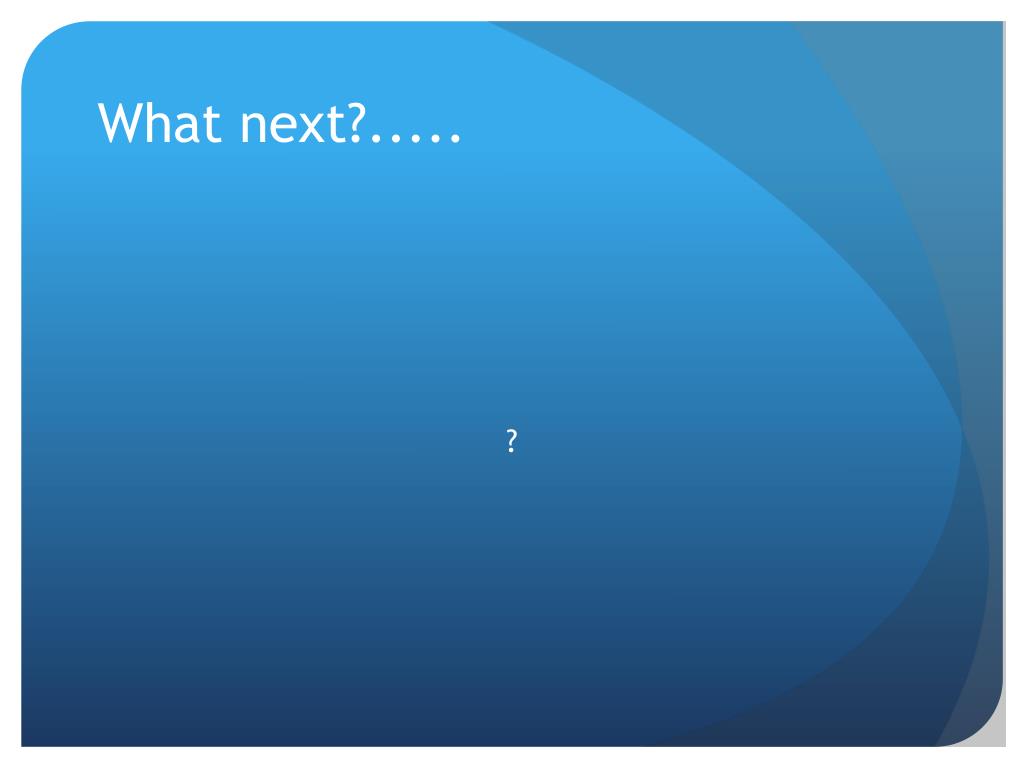 What next?.....

?